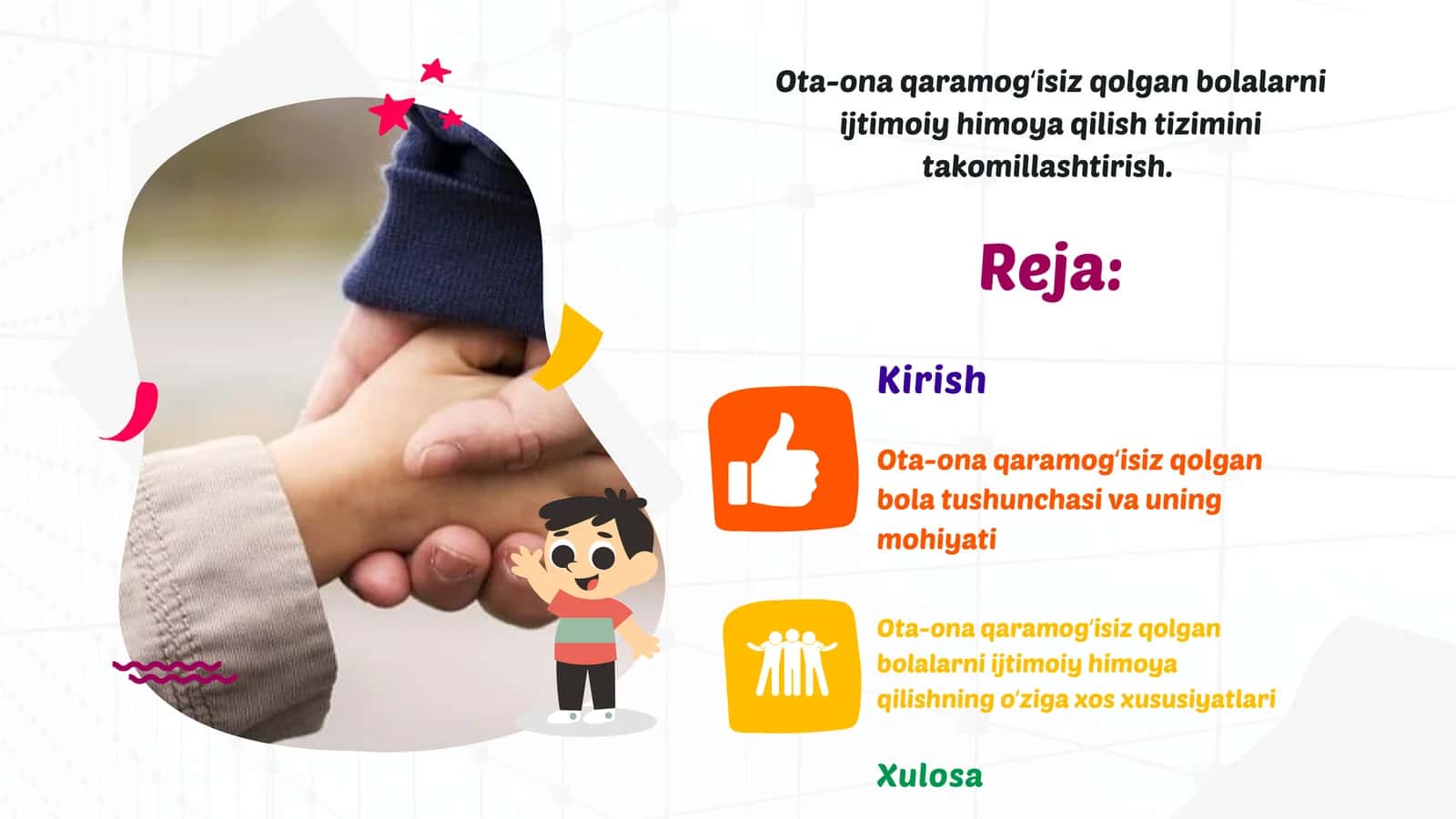 Ota-ona qaramog'isiz qolgan bolalarni ijtimoiy himoya qilish tizimini takomillashtirish.

Reja:

Kirish

Ota-ona qaramog'isiz qolgan bola tushunchasi va uning mohiyati

Ota-ona qaramog'isiz qolgan bolalarni ijtimoiy himoya qilishning o'ziga xos xususiyatlari

Xulosa